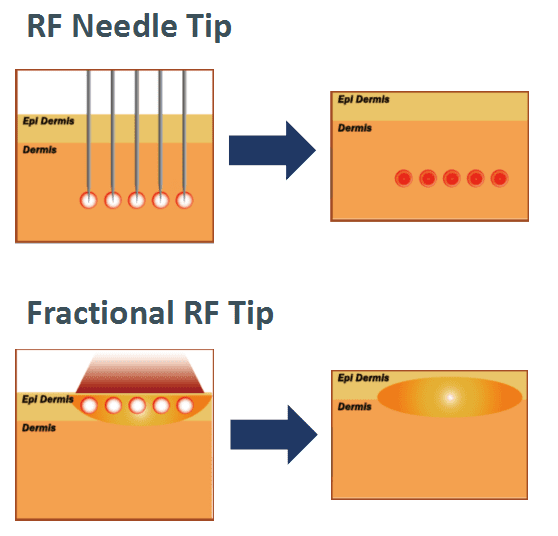 RF Needle Tip

Epi Dermis
Dermis

Epi Dermis
Dermis

Fractional RF Tip

Epi Dermis
Dermis

Epi Dermis
Dermis